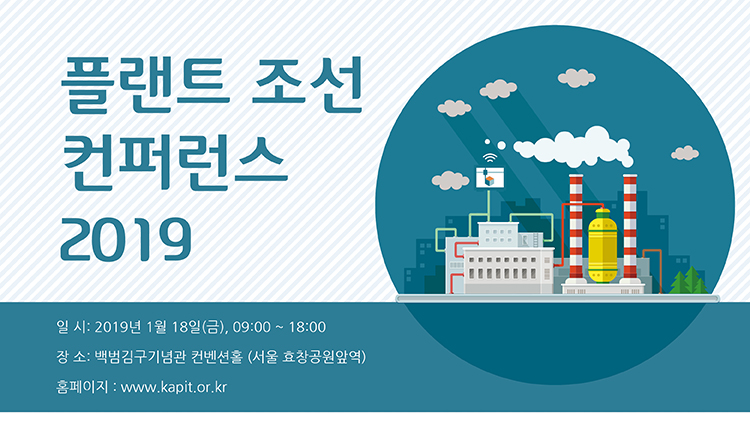 플랜트 조선 컨퍼런스 2019

일 시: 2019년 1월 18일(금), 09:00 ~ 18:00

장 소: 백범김구기념관 컨벤션홀 (서울 효창공원앞역)

홈페이지 : www.kapit.or.kr